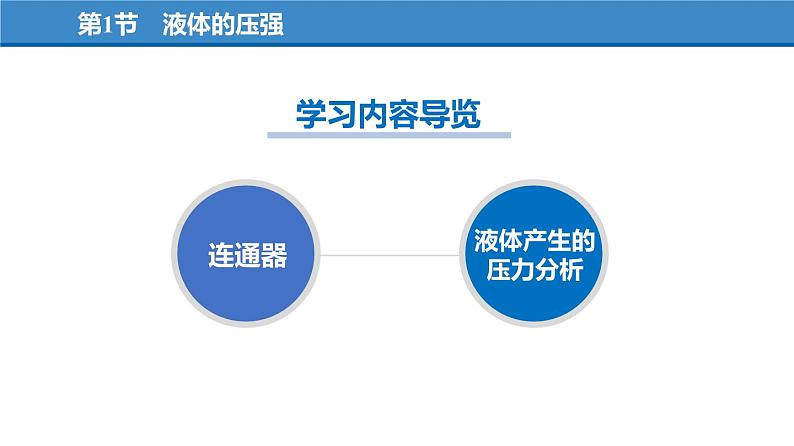 第1节　液体的压强

学习内容导览

连通器

液体产生的压力分析